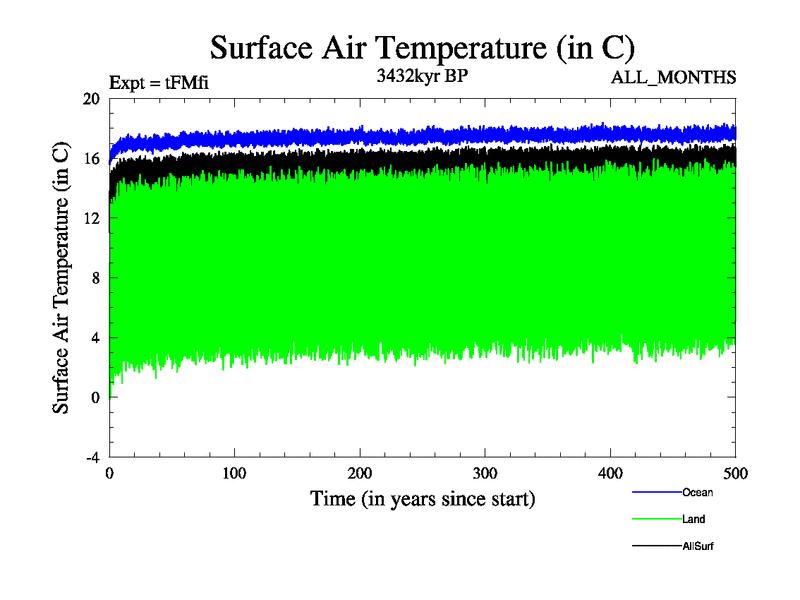 Surface Air Temperature (in C)

Expt = tFMfi

3432kyr BP

ALL_MONTHS

Surface Air Temperature (in C)

20
16
12
8
4
0
-4

0
100
200
300
400
500

Time (in years since start)

Ocean
Land
AllSurf